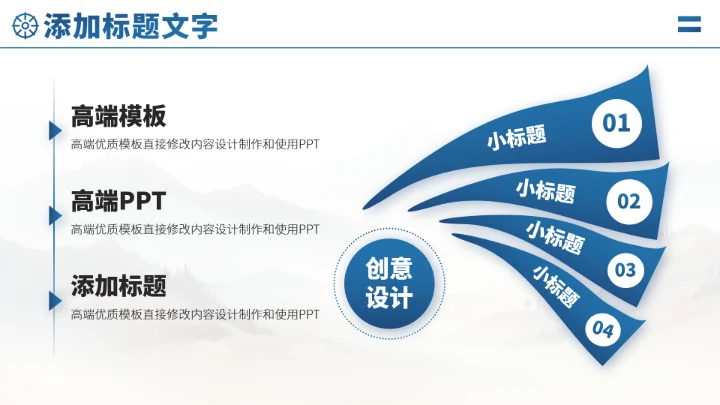 添加标题文字

高端模板
高端优质模板直接修改内容设计制作和使用PPT

高端PPT
高端优质模板直接修改内容设计制作和使用PPT

添加标题
高端优质模板直接修改内容设计制作和使用PPT

创意设计

小标题 01
小标题 02
小标题 03
小标题 04